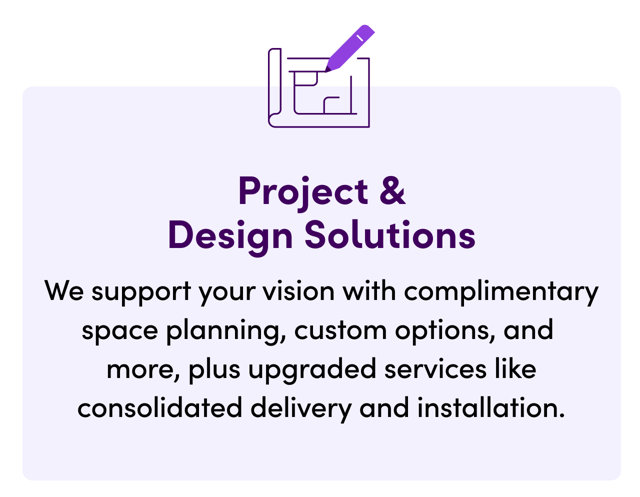 Project &
Design Solutions

We support your vision with complimentary space planning, custom options, and more, plus upgraded services like consolidated delivery and installation.